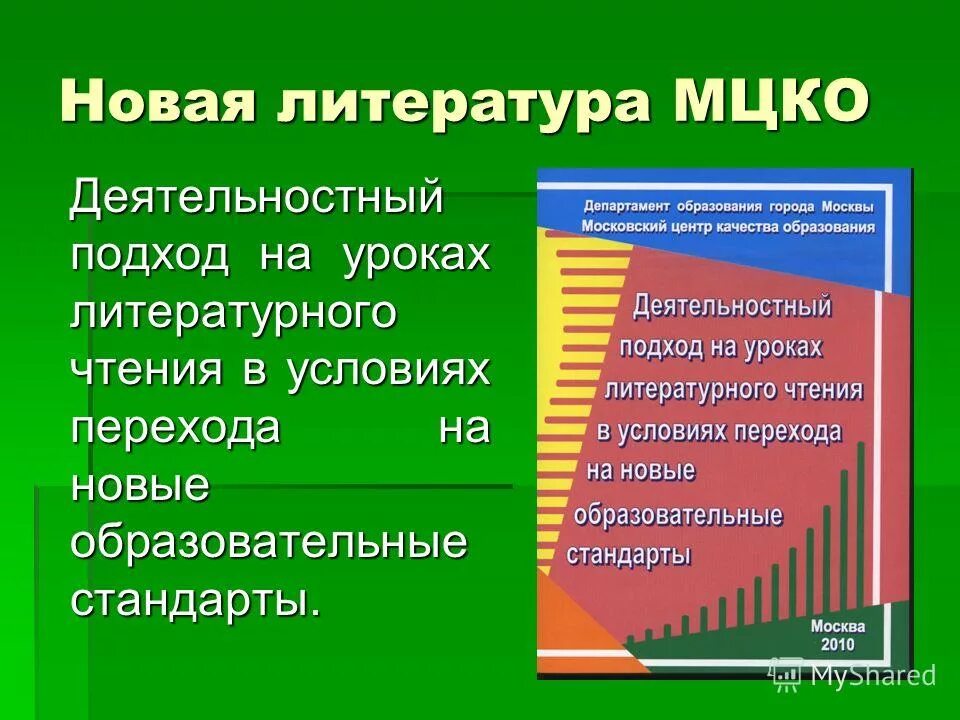 Новая литература МЦКО

Деятельностный подход на уроках литературного чтения в условиях перехода на новые образовательные стандарты.

Департамент образования города Москвы
Московский центр качества образования

Деятельностный подход на уроках литературного чтения в условиях перехода на новые образовательные стандарты

Москва
2010

MyShared